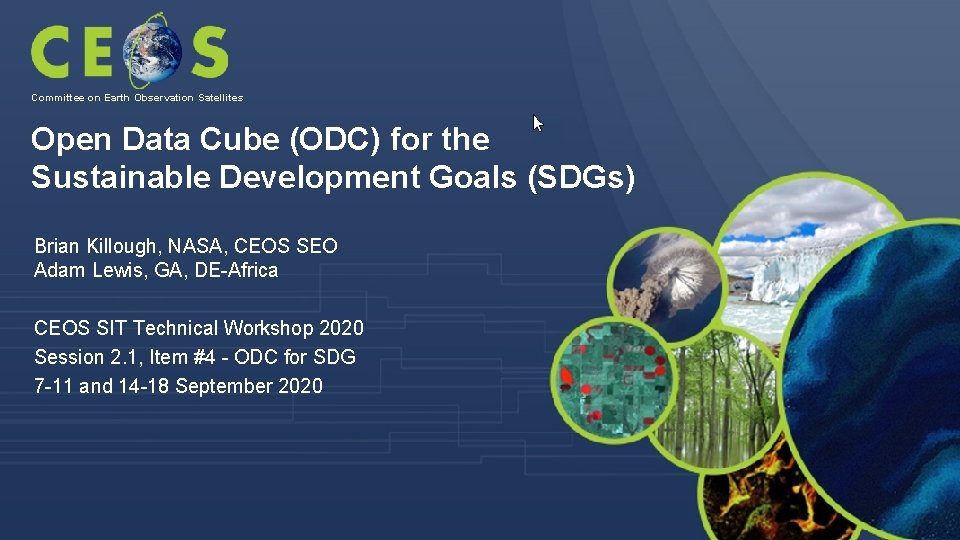 CEOS
Committee on Earth Observation Satellites

Open Data Cube (ODC) for the Sustainable Development Goals (SDGs)

Brian Killough, NASA, CEOS SEO
Adam Lewis, GA, DE-Africa

CEOS SIT Technical Workshop 2020
Session 2.1, Item #4 - ODC for SDG
7-11 and 14-18 September 2020